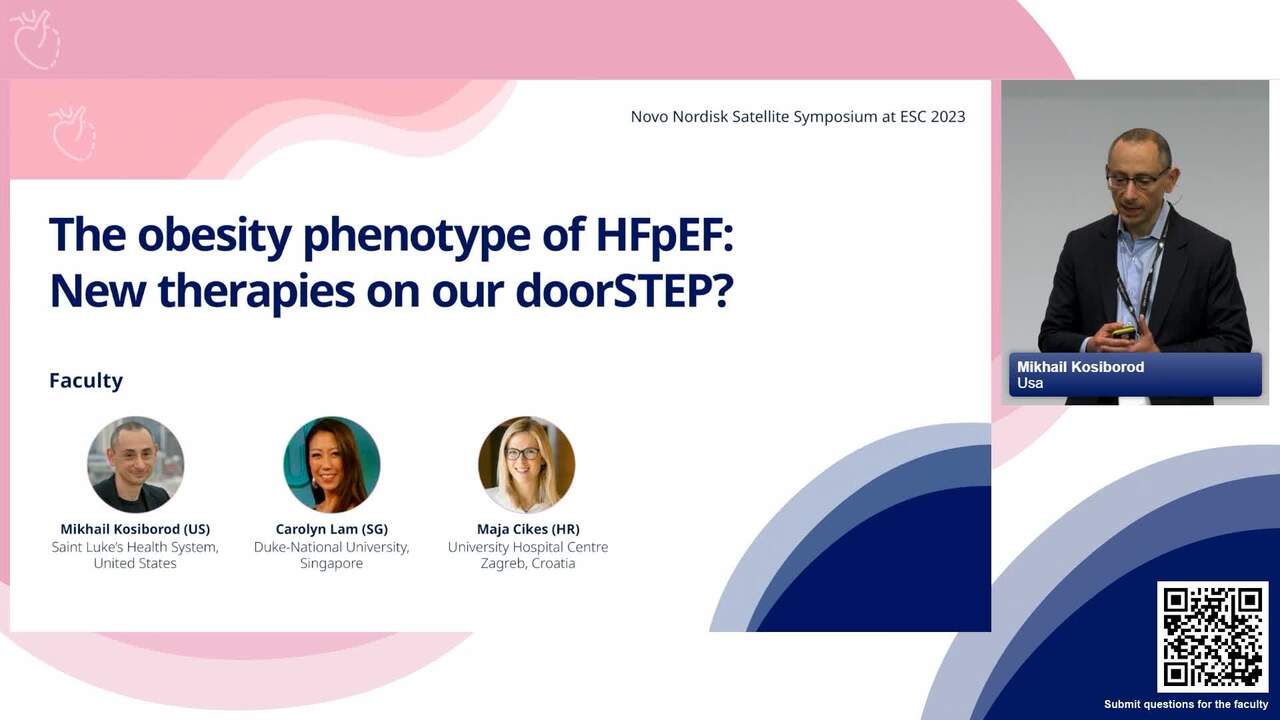 Novo Nordisk Satellite Symposium at ESC 2023

The obesity phenotype of HFpEF: New therapies on our doorSTEP?

Faculty

Mikhail Kosiborod (US)
Saint Luke's Health System, United States

Carolyn Lam (SG)
Duke-National University, Singapore

Maja Cikes (HR)
University Hospital Centre Zagreb, Croatia

Mikhail Kosiborod
Usa

Submit questions for the faculty